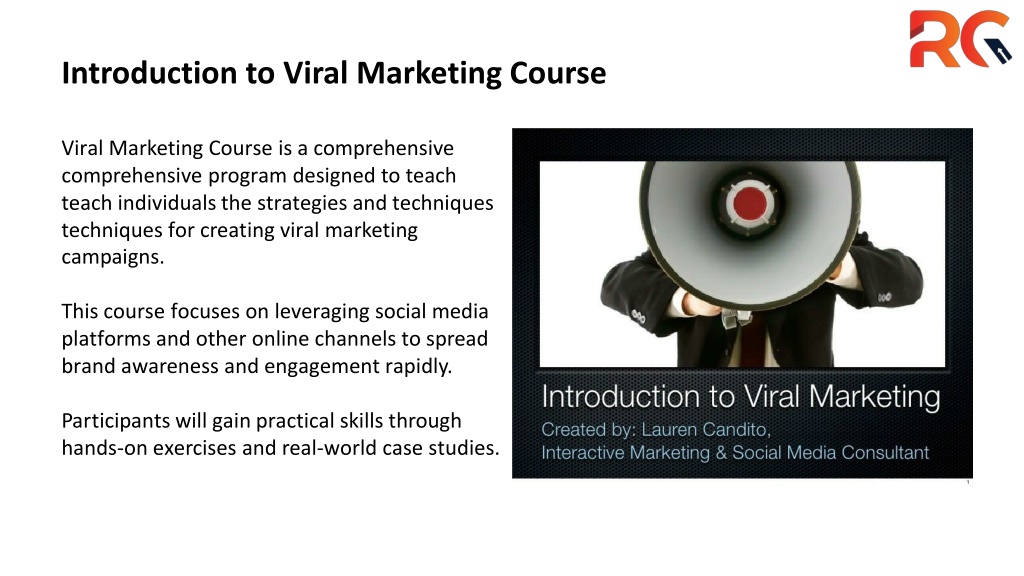 RG

Introduction to Viral Marketing Course

Viral Marketing Course is a comprehensive comprehensive program designed to teach teach individuals the strategies and techniques techniques for creating viral marketing campaigns.

This course focuses on leveraging social media platforms and other online channels to spread brand awareness and engagement rapidly.

Participants will gain practical skills through hands-on exercises and real-world case studies.

Introduction to Viral Marketing
Created by: Lauren Candito,
Interactive Marketing & Social Media Consultant

1